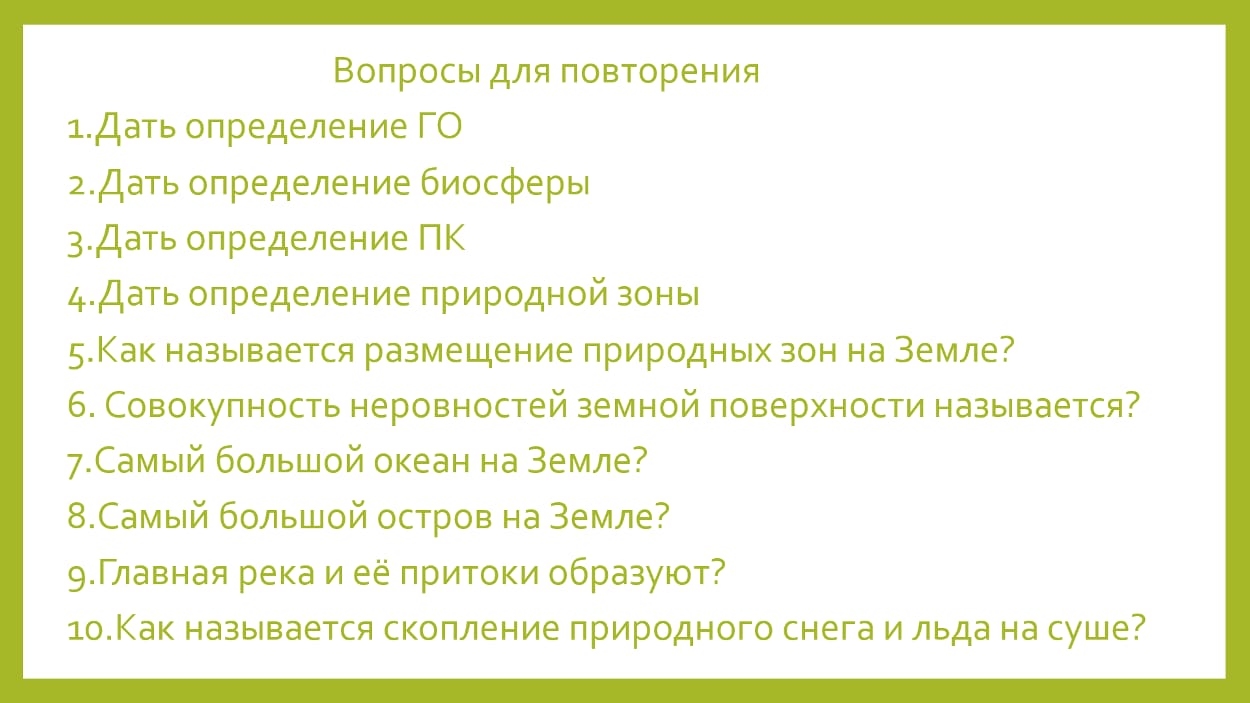 Вопросы для повторения

1.Дать определение ГО
2.Дать определение биосферы
3.Дать определение ПК
4.Дать определение природной зоны
5.Как называется размещение природных зон на Земле?
6. Совокупность неровностей земной поверхности называется?
7.Самый большой океан на Земле?
8.Самый большой остров на Земле?
9.Главная река и её притоки образуют?
10.Как называется скопление природного снега и льда на суше?